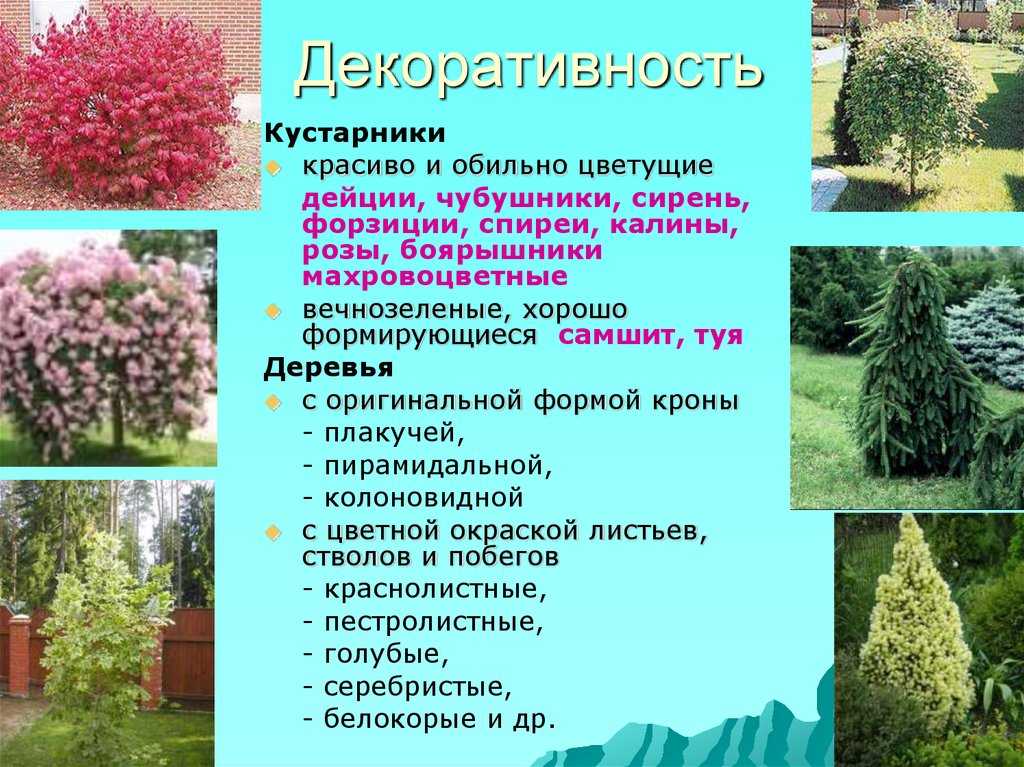 Декоративность

Кустарники

красиво и обильно цветущие дейции, чубушники, сирень, форзиции, спиреи, калины, розы, боярышники махровоцветные

вечнозеленые, хорошо формирующиеся самшит, туя

Деревья

с оригинальной формой кроны
- плакучей,
- пирамидальной,
- колоновидной

с цветной окраской листьев, стволов и побегов
- краснолистные,
- пестролистные,
- голубые,
- серебристые,
- белокорые и др.